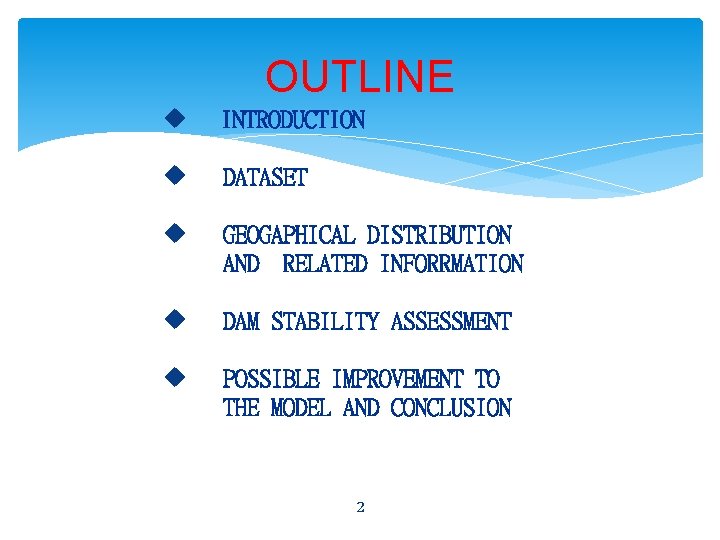 OUTLINE

◆ INTRODUCTION

◆ DATASET

◆ GEOGAPHICAL DISTRIBUTION AND RELATED INFORRMATION

◆ DAM STABILITY ASSESSMENT

◆ POSSIBLE IMPROVEMENT TO THE MODEL AND CONCLUSION

2